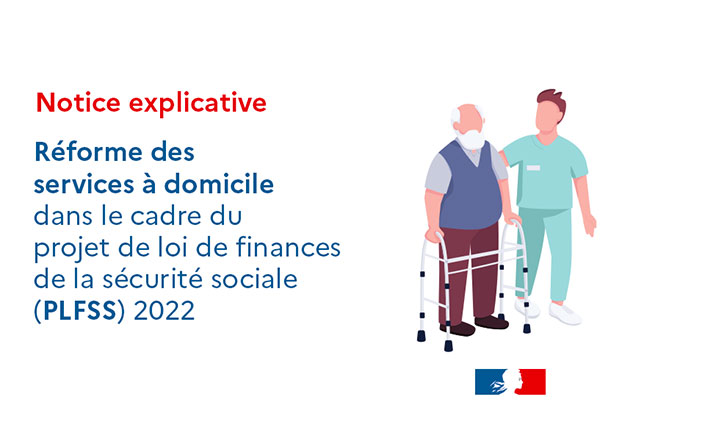 Notice explicative

Réforme des services à domicile dans le cadre du projet de loi de finances de la sécurité sociale (PLFSS) 2022